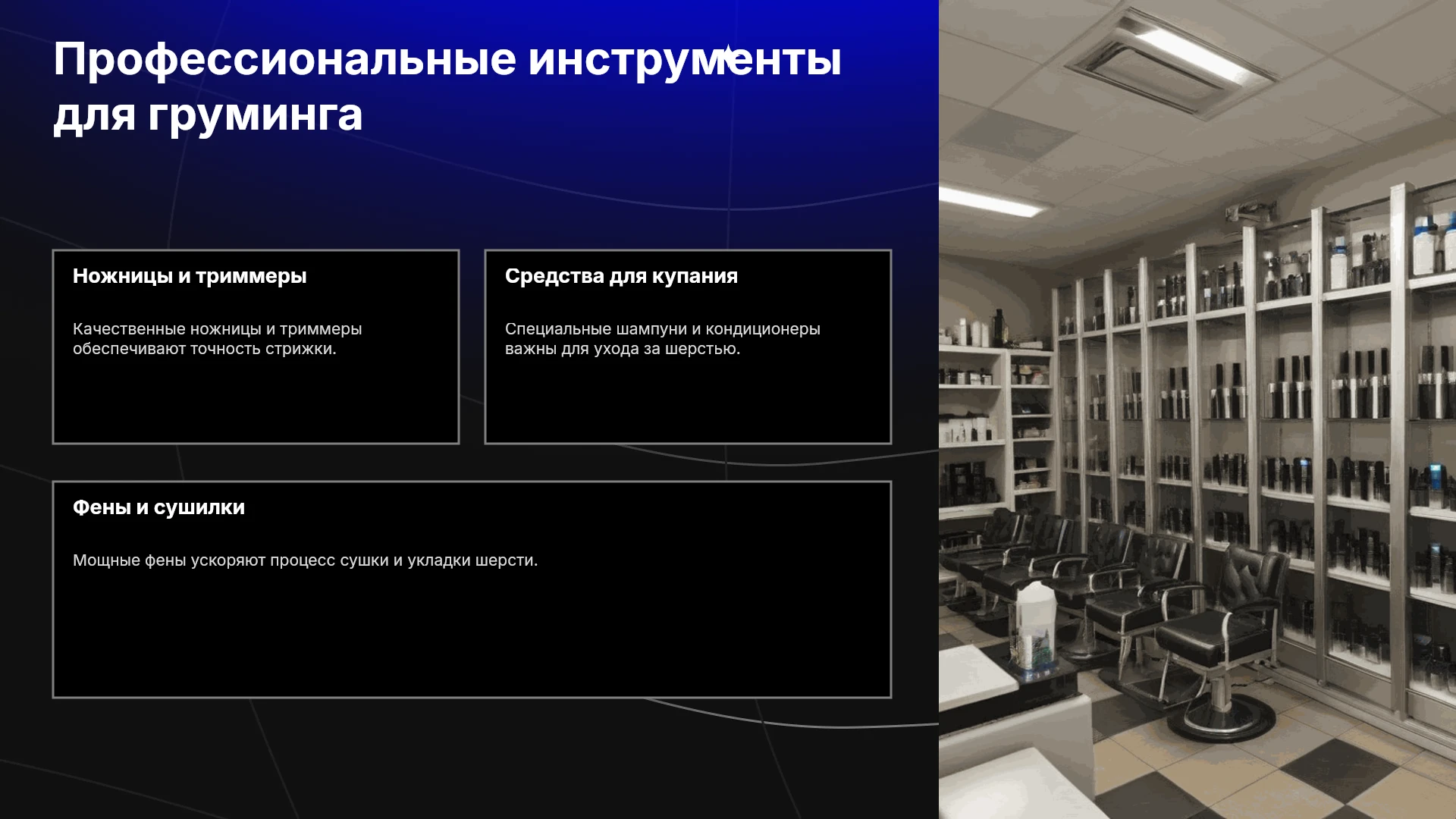 Профессиональные инструменты для груминга

Ножницы и триммеры

Качественные ножницы и триммеры обеспечивают точность стрижки.

Средства для купания

Специальные шампуни и кондиционеры важны для ухода за шерстью.

Фены и сушилки

Мощные фены ускоряют процесс сушки и укладки шерсти.